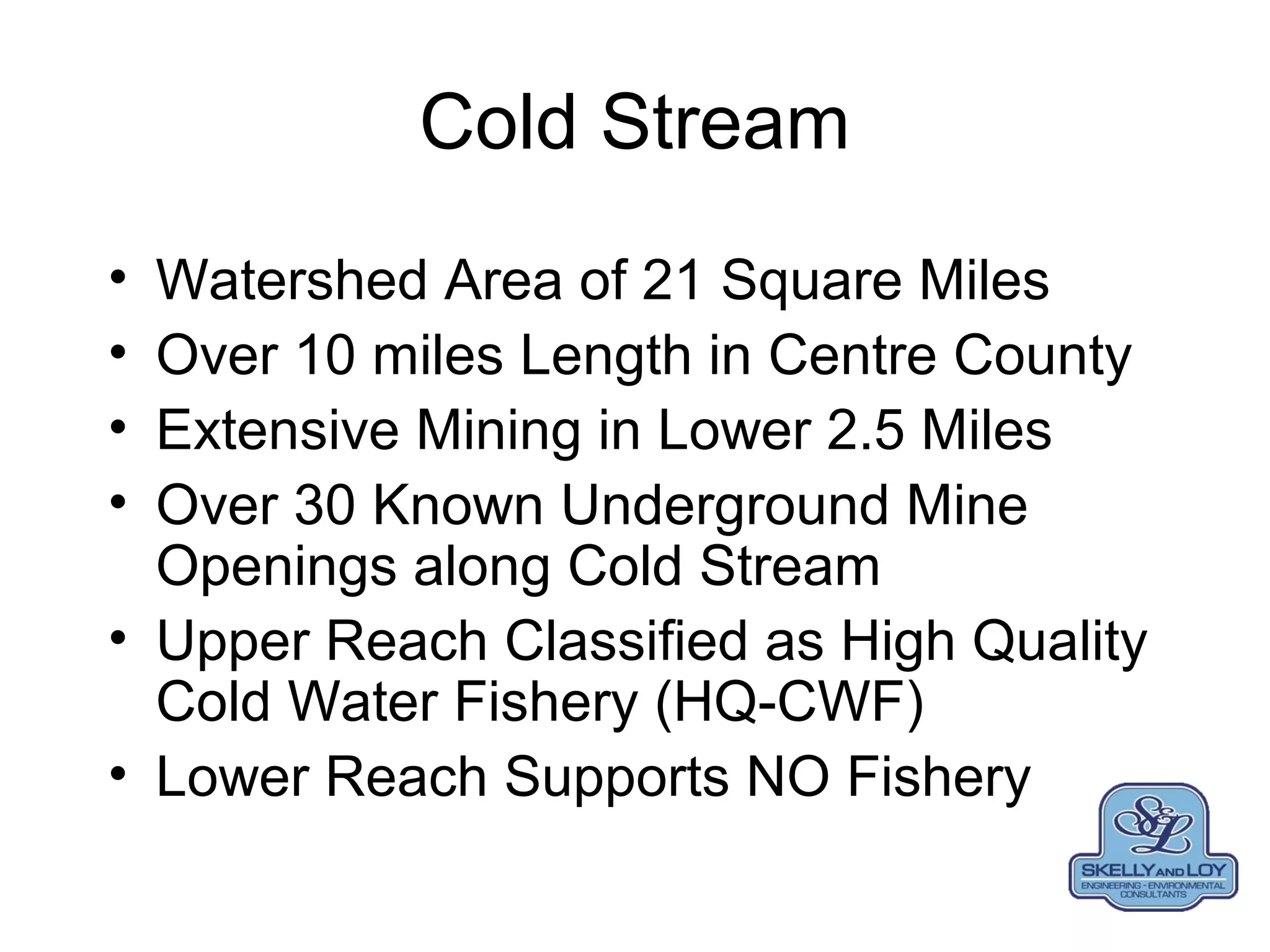 Cold Stream

• Watershed Area of 21 Square Miles
• Over 10 miles Length in Centre County
• Extensive Mining in Lower 2.5 Miles
• Over 30 Known Underground Mine Openings along Cold Stream
• Upper Reach Classified as High Quality Cold Water Fishery (HQ-CWF)
• Lower Reach Supports NO Fishery

S&L
SKELLY AND LOY
ENGINEERING - ENVIRONMENTAL CONSULTANTS